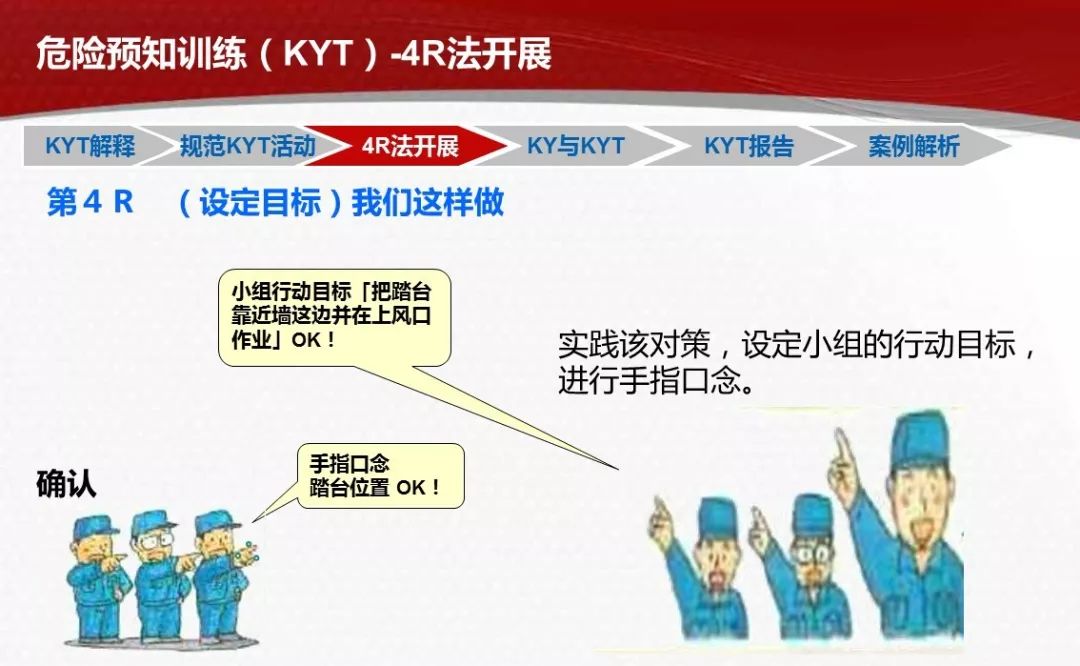 危险预知训练（KYT）-4R法开展

KYT解释 规范KYT活动 4R法开展 KY与KYT KYT报告 案例解析

第４Ｒ　（设定目标）我们这样做

小组行动目标「把踏台靠近墙这边并在上风口作业」OK！

实践该对策，设定小组的行动目标，进行手指口念。

确认

手指口念
踏台位置 OK！